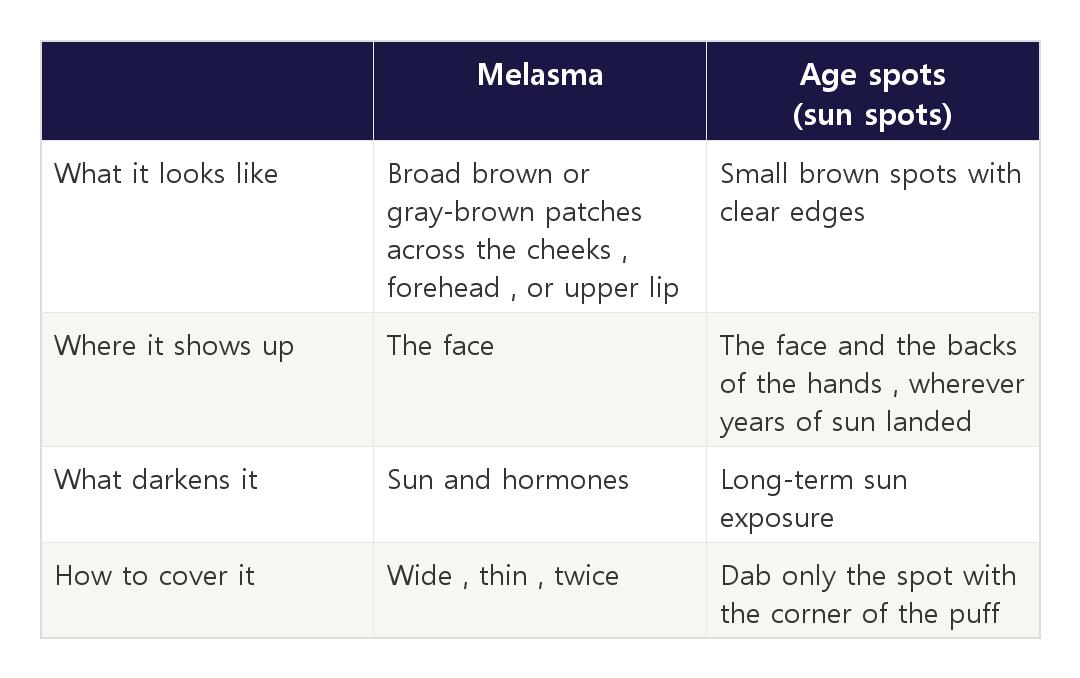 | | Melasma | Age spots (sun spots) |
|---|---|---|
| What it looks like | Broad brown or gray-brown patches across the cheeks , forehead , or upper lip | Small brown spots with clear edges |
| Where it shows up | The face | The face and the backs of the hands , wherever years of sun landed |
| What darkens it | Sun and hormones | Long-term sun exposure |
| How to cover it | Wide , thin , twice | Dab only the spot with the corner of the puff |